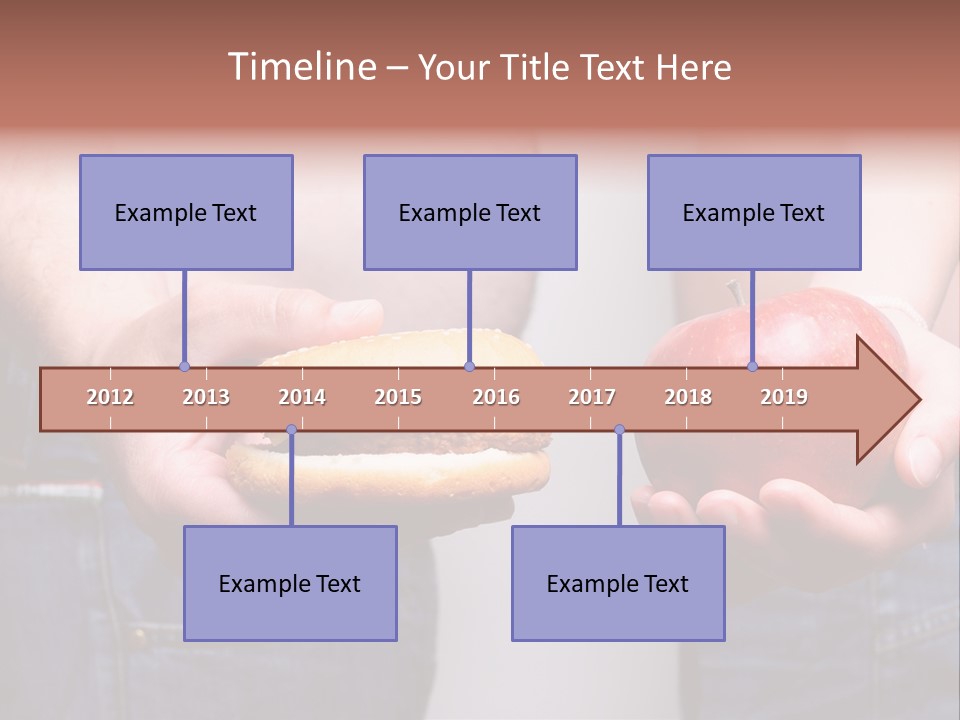 Timeline – Your Title Text Here

Example Text

Example Text

Example Text

2012 2013 2014 2015 2016 2017 2018 2019

Example Text

Example Text